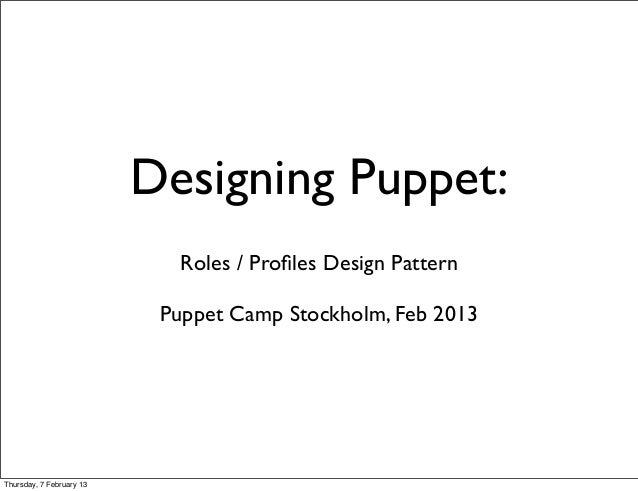 Designing Puppet:

Roles / Profiles Design Pattern

Puppet Camp Stockholm, Feb 2013

Thursday, 7 February 13